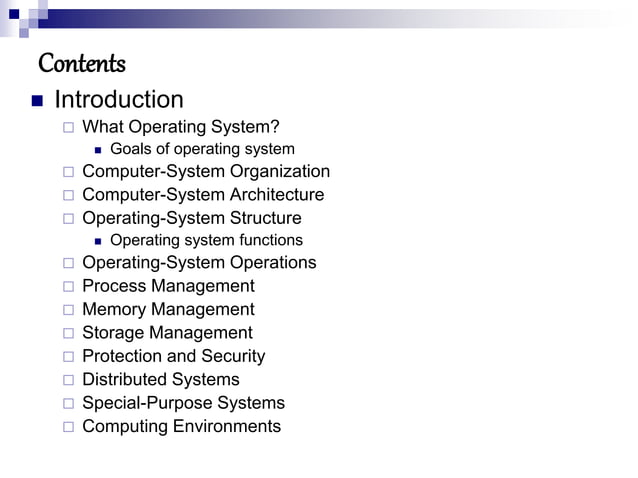 Contents

Introduction

What Operating System?

Goals of operating system

Computer-System Organization

Computer-System Architecture

Operating-System Structure

Operating system functions

Operating-System Operations

Process Management

Memory Management

Storage Management

Protection and Security

Distributed Systems

Special-Purpose Systems

Computing Environments